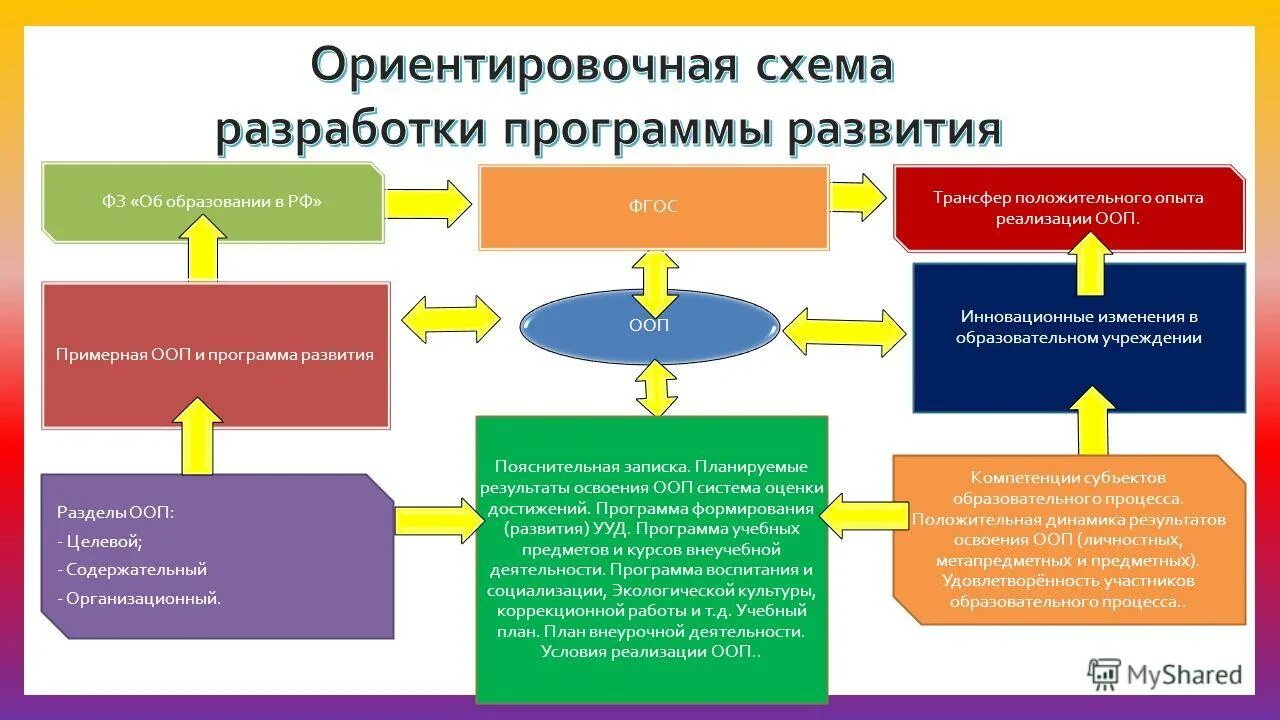 Ориентировочная схема разработки программы развития

ФЗ «Об образовании в РФ»

ФГОС

Трансфер положительного опыта реализации ООП.

Примерная ООП и программа развития

ООП

Инновационные изменения в образовательном учреждении

Разделы ООП:
- Целевой;
- Содержательный
- Организационный.

Пояснительная записка. Планируемые результаты освоения ООП система оценки достижений. Программа формирования (развития) УУД. Программа учебных предметов и курсов внеучебной деятельности. Программа воспитания и социализации, Экологической культуры, коррекционной работы и т.д. Учебный план. План внеурочной деятельности. Условия реализации ООП..

Компетенции субъектов образовательного процесса. Положительная динамика результатов освоения ООП (личностных, метапредметных и предметных). Удовлетворённость участников образовательного процесса..

MyShared